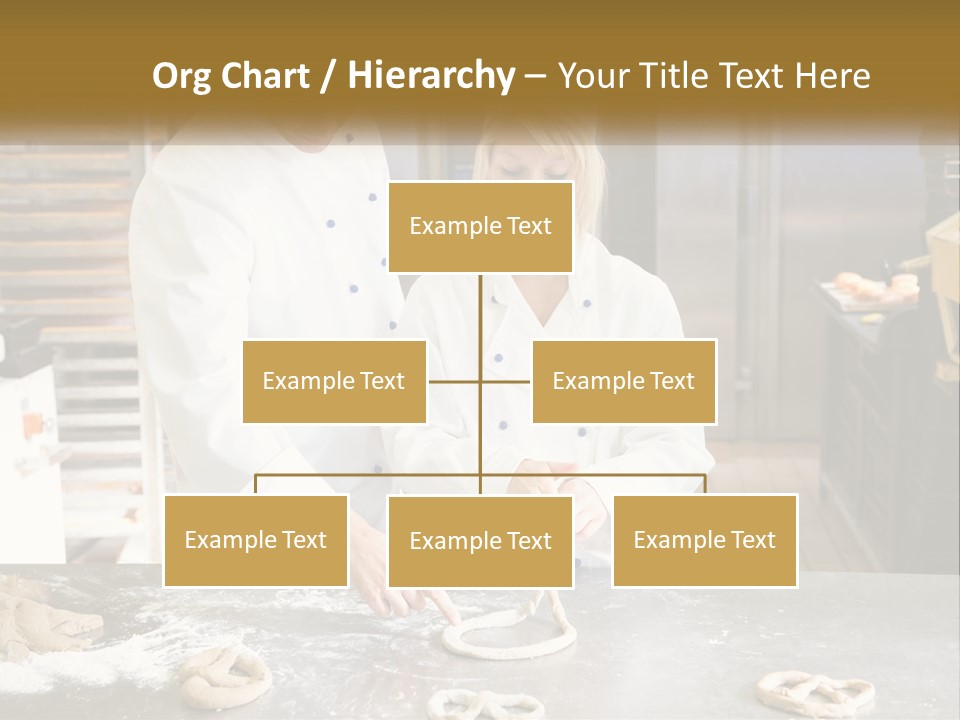 Org Chart / Hierarchy – Your Title Text Here

Example Text

Example Text

Example Text

Example Text

Example Text

Example Text